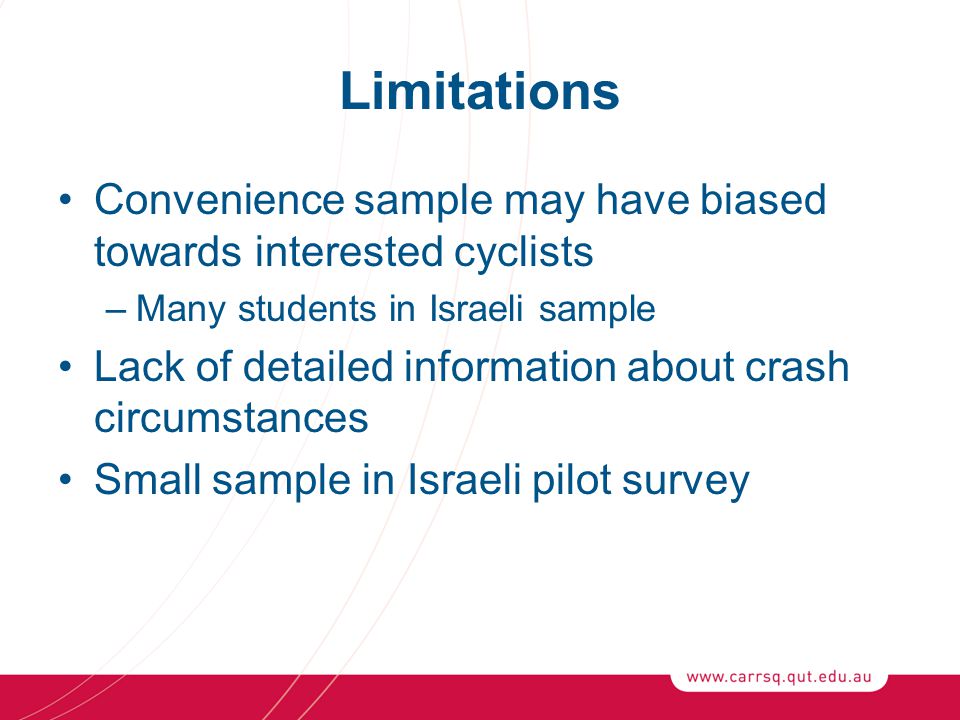 Limitations

• Convenience sample may have biased towards interested cyclists
– Many students in Israeli sample
• Lack of detailed information about crash circumstances
• Small sample in Israeli pilot survey

www.carrsq.qut.edu.au